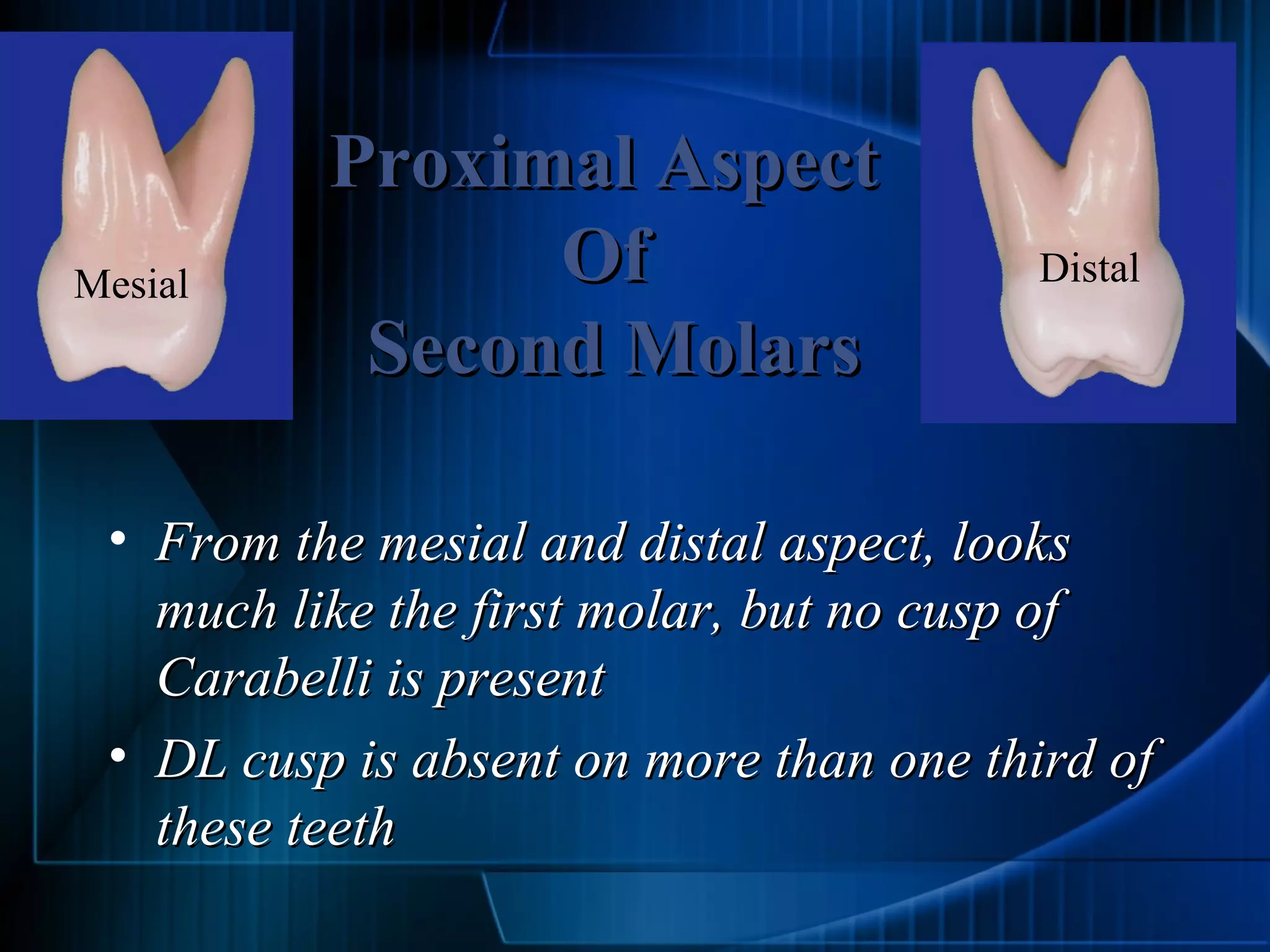 Mesial

Proximal Aspect
Of
Second Molars

Distal

• From the mesial and distal aspect, looks much like the first molar, but no cusp of Carabelli is present
• DL cusp is absent on more than one third of these teeth